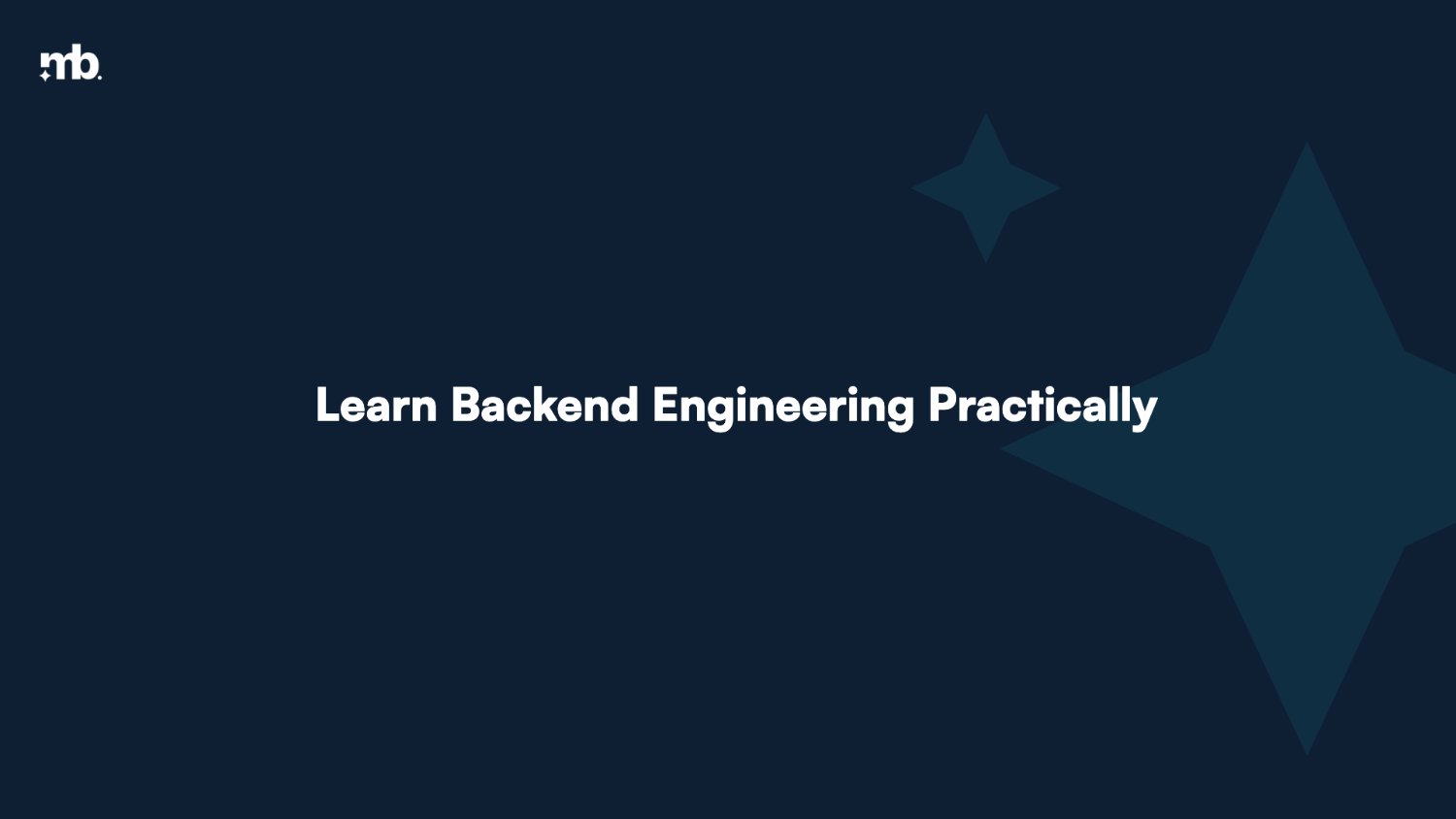 mb.

Learn Backend Engineering Practically